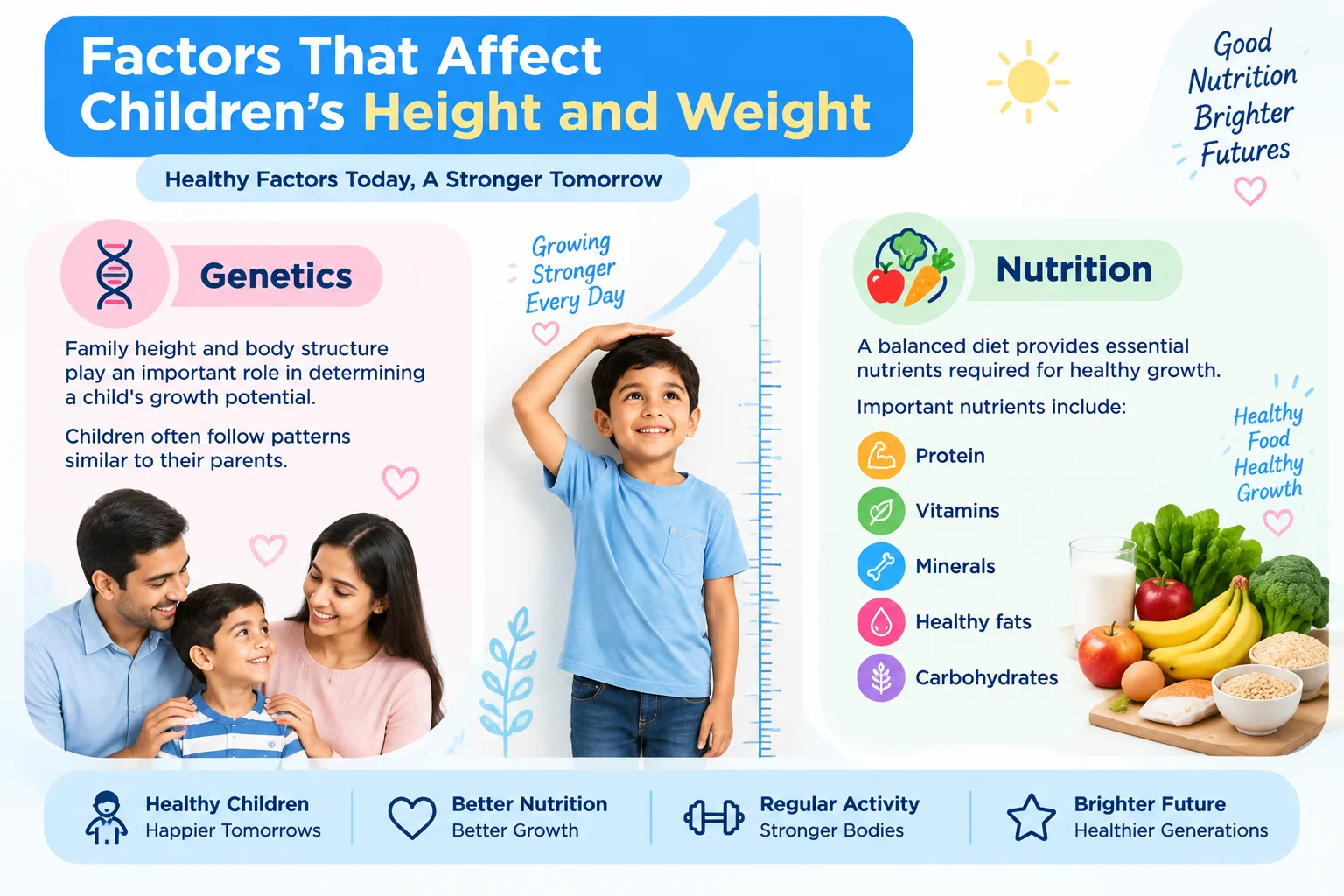 Factors That Affect Children's Height and Weight

Healthy Factors Today, A Stronger Tomorrow

Good Nutrition Brighter Futures

Genetics

Family height and body structure play an important role in determining a child's growth potential.

Children often follow patterns similar to their parents.

Growing Stronger Every Day

Nutrition

A balanced diet provides essential nutrients required for healthy growth.

Important nutrients include:

Protein

Vitamins

Minerals

Healthy fats

Carbohydrates

Healthy Food Healthy Growth

Healthy Children
Happier Tomorrows

Better Nutrition
Better Growth

Regular Activity
Stronger Bodies

Brighter Future
Healthier Generations